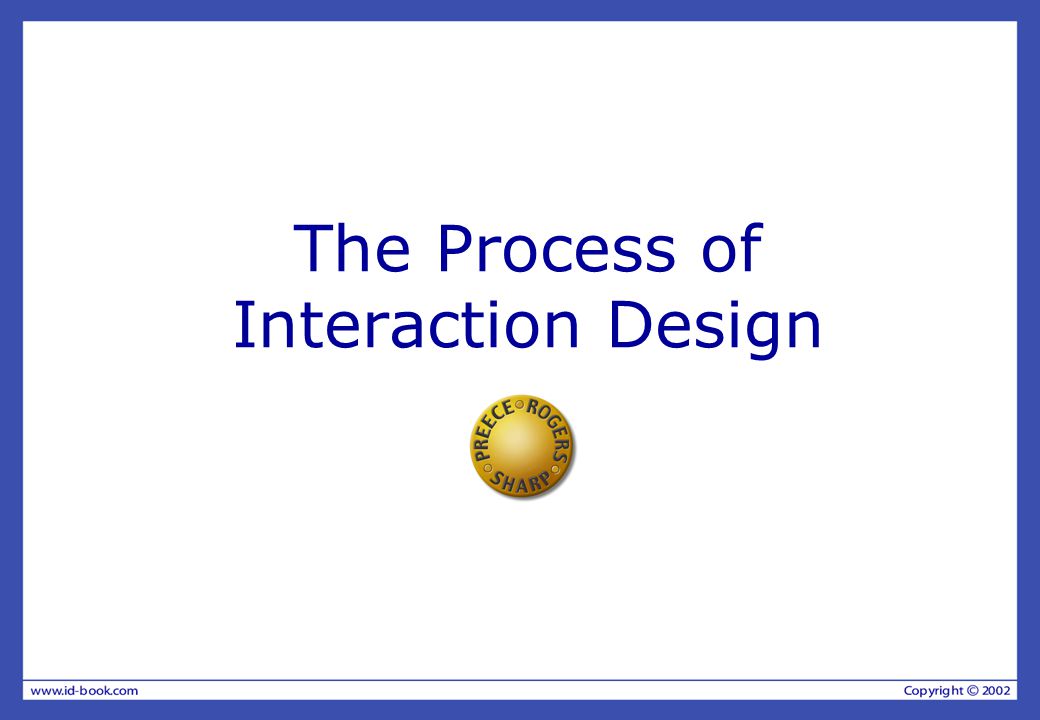 The Process of Interaction Design

PREECE ROGERS SHARP

www.id-book.com

Copyright © 2002